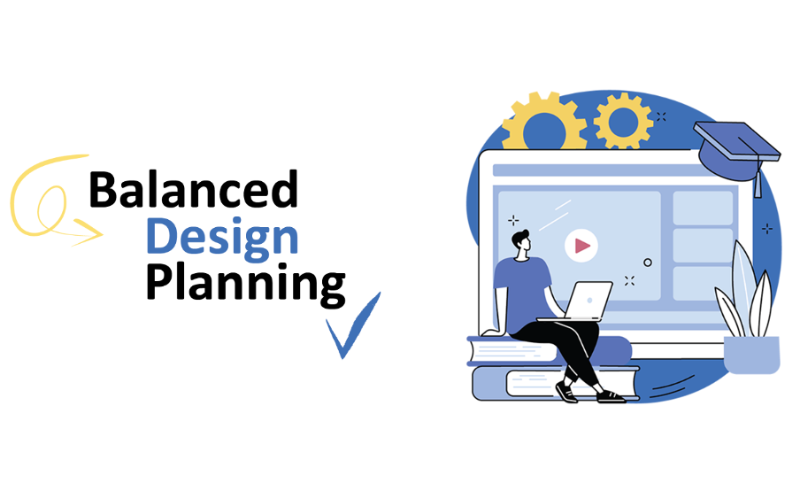 Balanced
Design
Planning